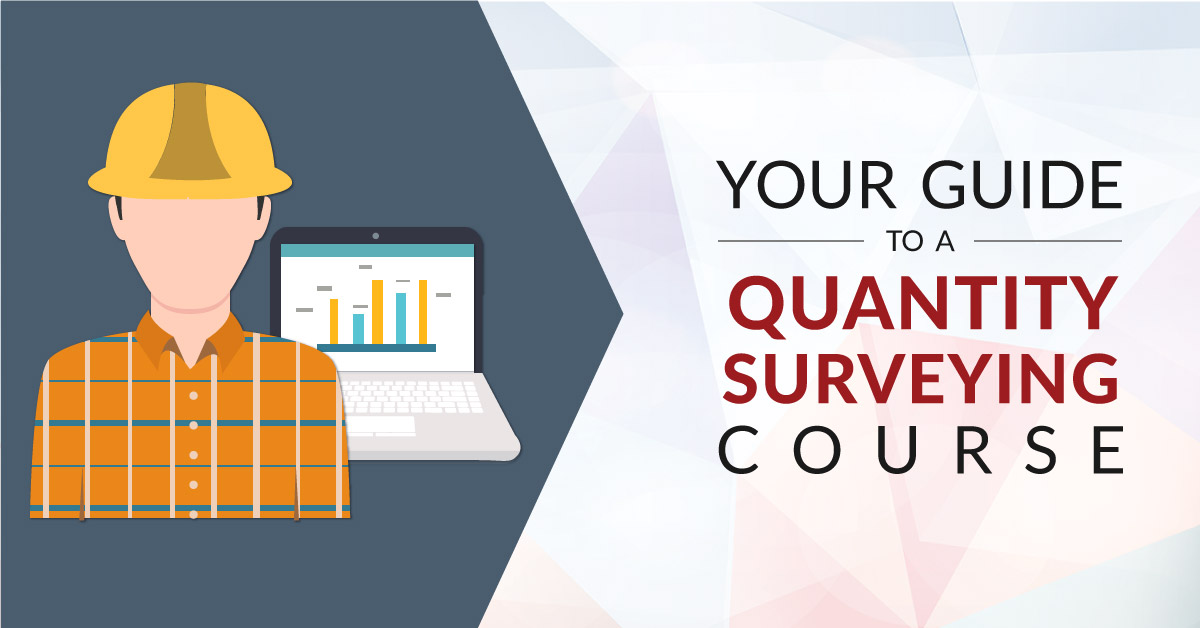 YOUR GUIDE
TO A
QUANTITY
SURVEYING
COURSE